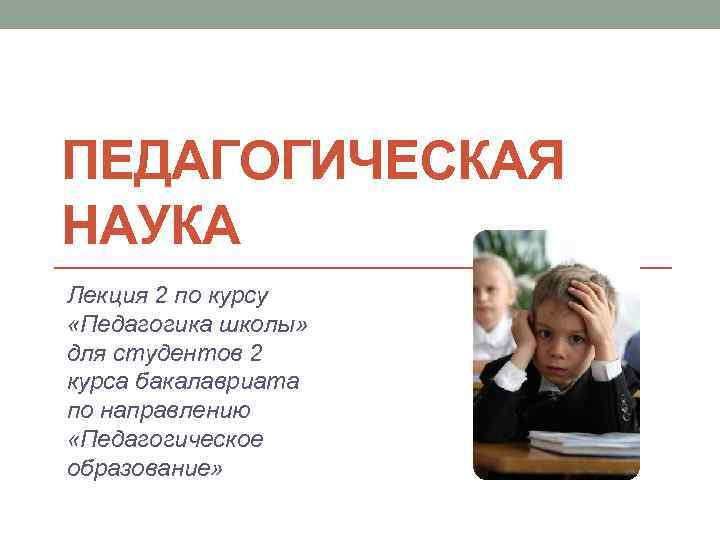 ПЕДАГОГИЧЕСКАЯ НАУКА

Лекция 2 по курсу «Педагогика школы» для студентов 2 курса бакалавриата по направлению «Педагогическое образование»